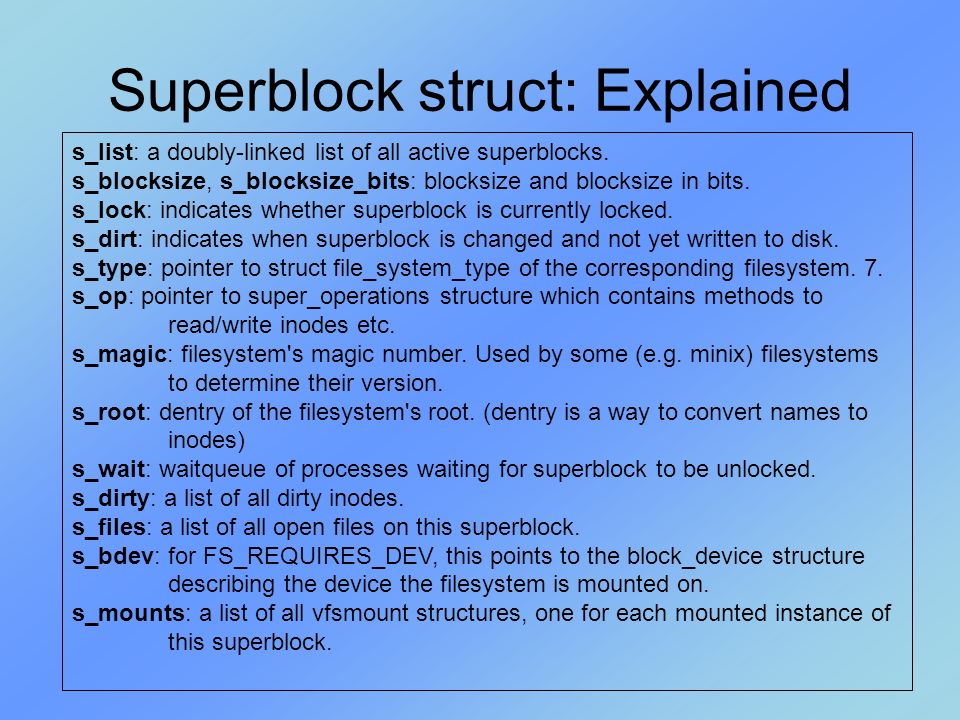 Superblock struct: Explained

s_list: a doubly-linked list of all active superblocks.
s_blocksize, s_blocksize_bits: blocksize and blocksize in bits.
s_lock: indicates whether superblock is currently locked.
s_dirt: indicates when superblock is changed and not yet written to disk.
s_type: pointer to struct file_system_type of the corresponding filesystem. 7.
s_op: pointer to super_operations structure which contains methods to read/write inodes etc.
s_magic: filesystem's magic number. Used by some (e.g. minix) filesystems to determine their version.
s_root: dentry of the filesystem's root. (dentry is a way to convert names to inodes)
s_wait: waitqueue of processes waiting for superblock to be unlocked.
s_dirty: a list of all dirty inodes.
s_files: a list of all open files on this superblock.
s_bdev: for FS_REQUIRES_DEV, this points to the block_device structure describing the device the filesystem is mounted on.
s_mounts: a list of all vfsmount structures, one for each mounted instance of this superblock.